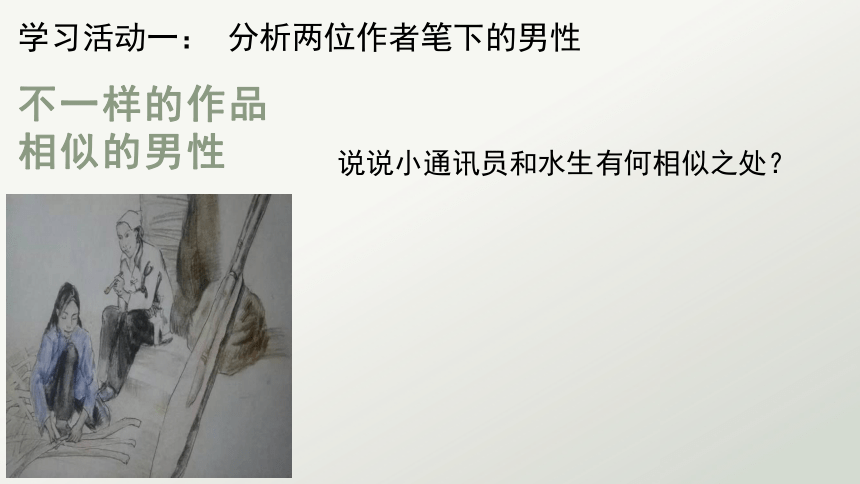 学习活动一：  分析两位作者笔下的男性

不一样的作品
相似的男性

说说小通讯员和水生有何相似之处？